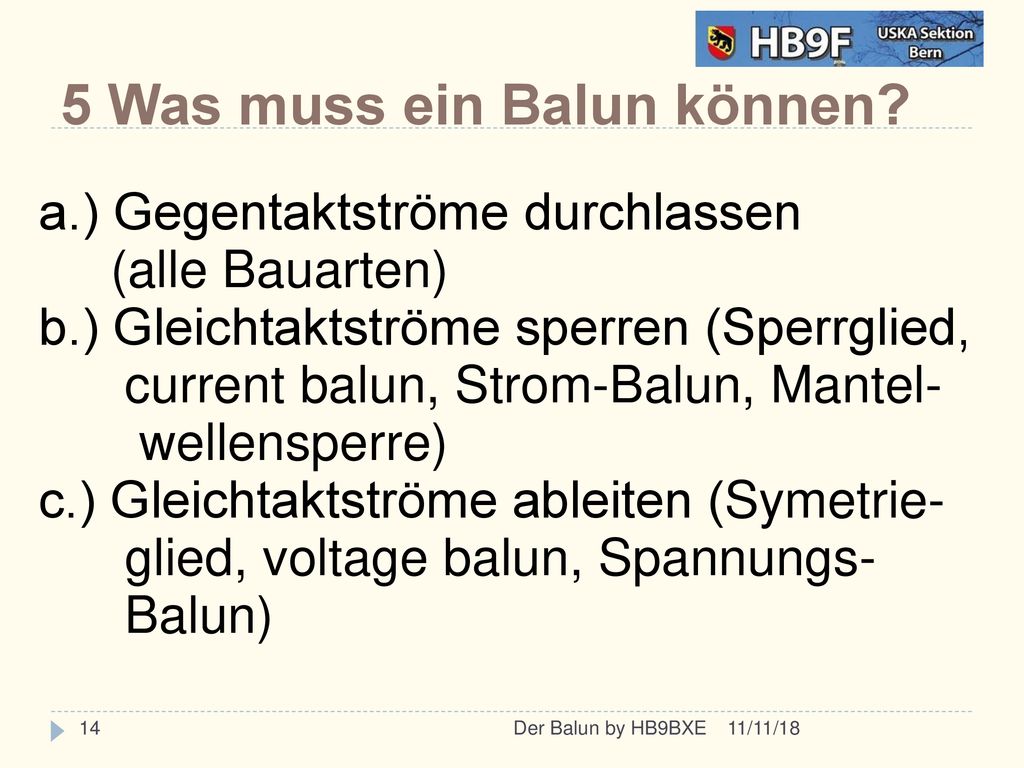 HB9F USKA Sektion Bern

5 Was muss ein Balun können?

a.) Gegentaktströme durchlassen (alle Bauarten)
b.) Gleichtaktströme sperren (Sperrglied, current balun, Strom-Balun, Mantelwellensperre)
c.) Gleichtaktströme ableiten (Symetrieglied, voltage balun, Spannungs-Balun)

14 Der Balun by HB9BXE 11/11/18